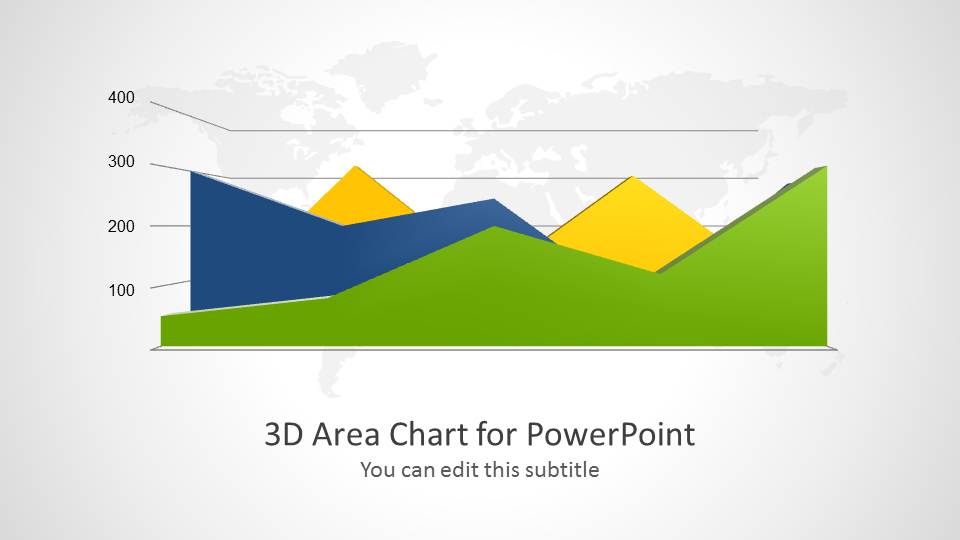 400
300
200
100

3D Area Chart for PowerPoint
You can edit this subtitle